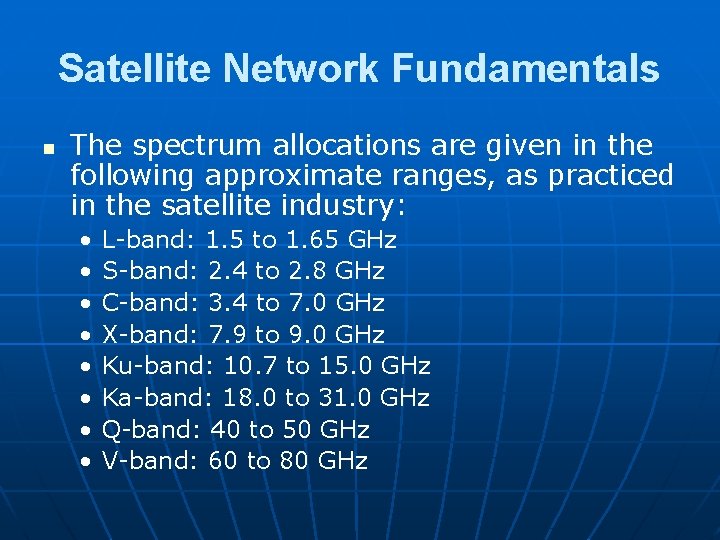 Satellite Network Fundamentals

- The spectrum allocations are given in the following approximate ranges, as practiced in the satellite industry:
  - L-band: 1.5 to 1.65 GHz
  - S-band: 2.4 to 2.8 GHz
  - C-band: 3.4 to 7.0 GHz
  - X-band: 7.9 to 9.0 GHz
  - Ku-band: 10.7 to 15.0 GHz
  - Ka-band: 18.0 to 31.0 GHz
  - Q-band: 40 to 50 GHz
  - V-band: 60 to 80 GHz